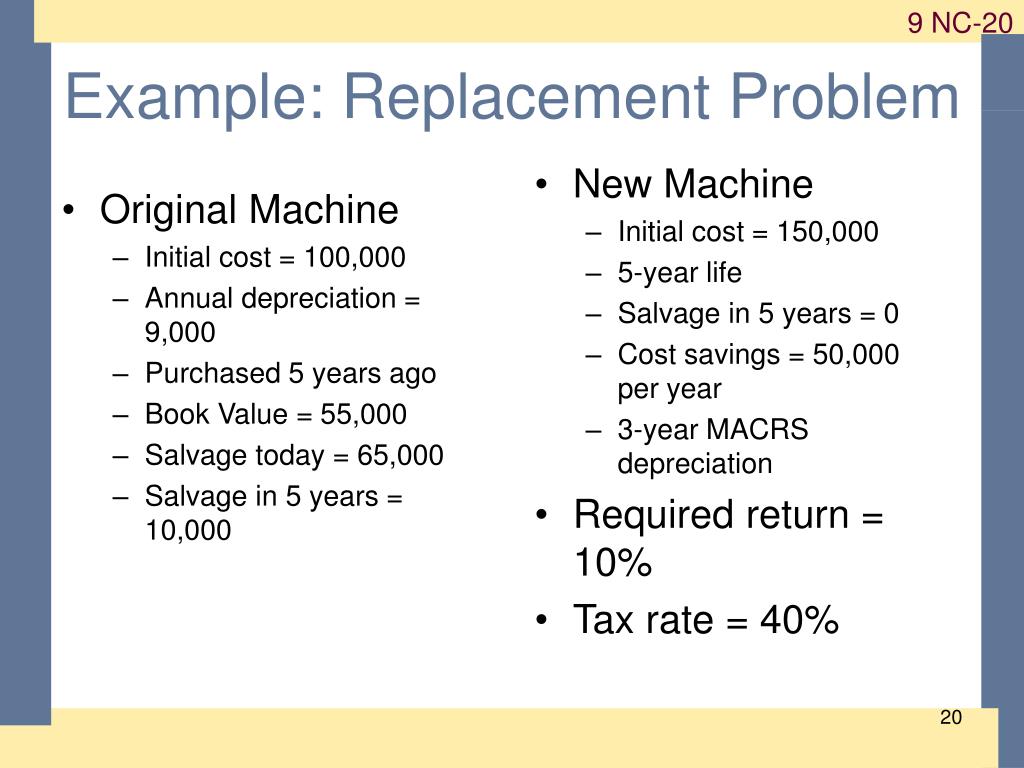 9 NC-20

Example: Replacement Problem

• Original Machine
– Initial cost = 100,000
– Annual depreciation = 9,000
– Purchased 5 years ago
– Book Value = 55,000
– Salvage today = 65,000
– Salvage in 5 years = 10,000

• New Machine
– Initial cost = 150,000
– 5-year life
– Salvage in 5 years = 0
– Cost savings = 50,000 per year
– 3-year MACRS depreciation
• Required return = 10%
• Tax rate = 40%

20